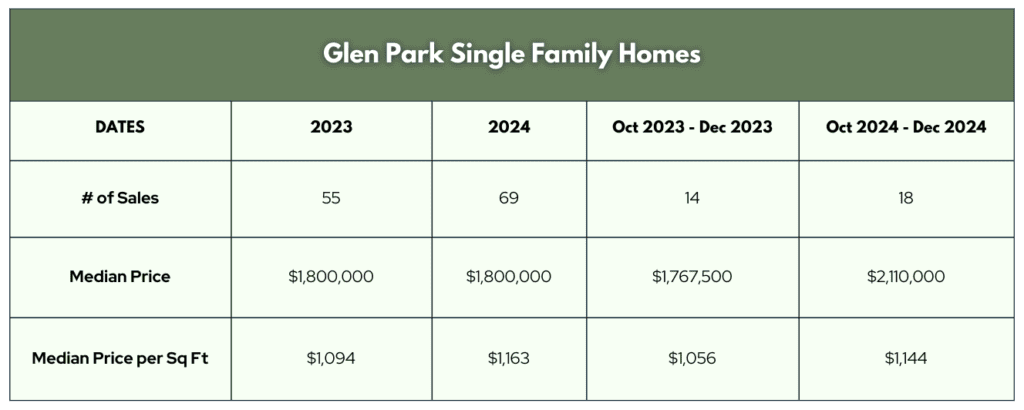 Glen Park Single Family Homes

| DATES | 2023 | 2024 | Oct 2023 - Dec 2023 | Oct 2024 - Dec 2024 |
|---|---|---|---|---|
| # of Sales | 55 | 69 | 14 | 18 |
| Median Price | \$1,800,000 | \$1,800,000 | \$1,767,500 | \$2,110,000 |
| Median Price per Sq Ft | \$1,094 | \$1,163 | \$1,056 | \$1,144 |